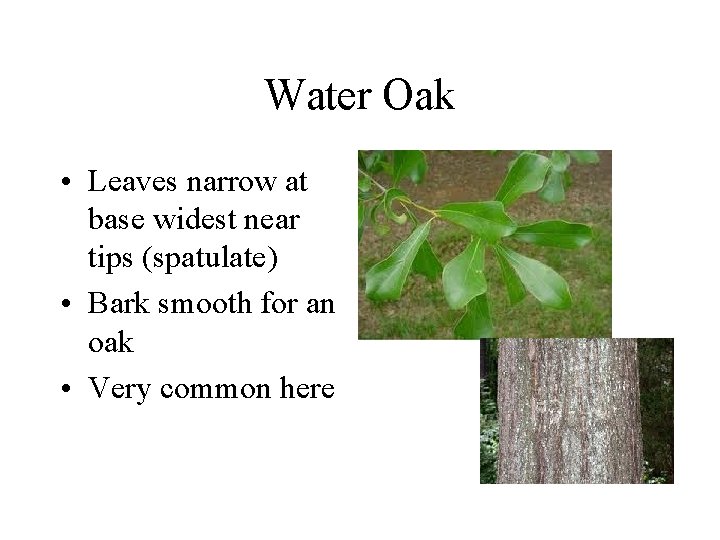 Water Oak

• Leaves narrow at base widest near tips (spatulate)
• Bark smooth for an oak
• Very common here